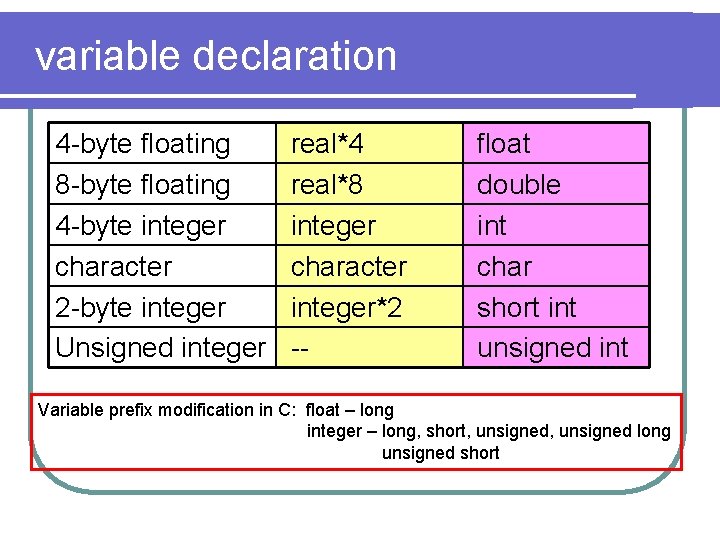 variable declaration

| 4-byte floating | real*4 | float |
|---|---|---|
| 8-byte floating | real*8 | double |
| 4-byte integer | integer | int |
| character | character | char |
| 2-byte integer | integer*2 | short int |
| Unsigned integer | -- | unsigned int |

Variable prefix modification in C: float – long
integer – long, short, unsigned, unsigned long
unsigned short